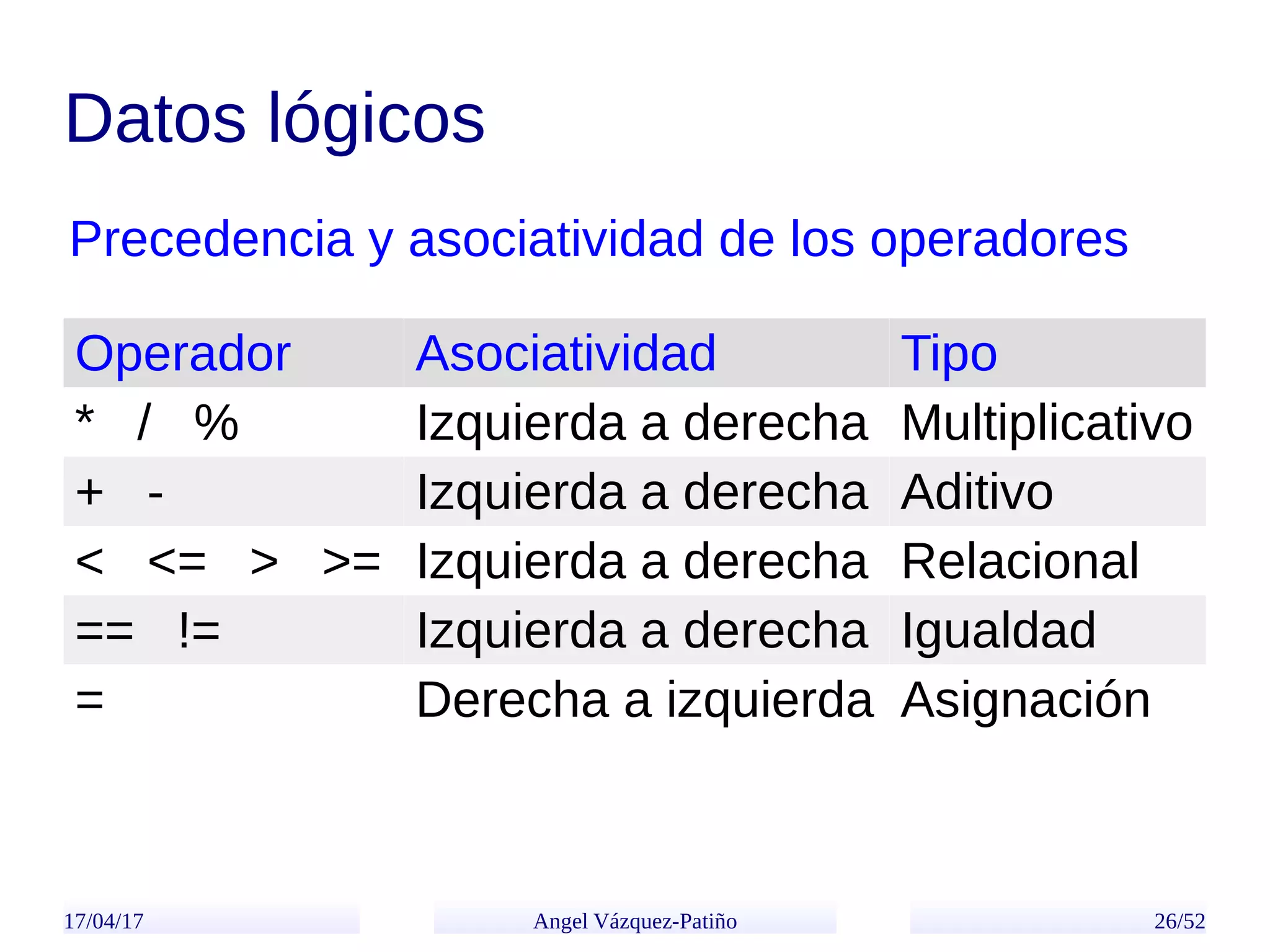 Datos lógicos

Precedencia y asociatividad de los operadores

| Operador | Asociatividad | Tipo |
|---|---|---|
| * / % | Izquierda a derecha | Multiplicativo |
| + - | Izquierda a derecha | Aditivo |
| < <= > >= | Izquierda a derecha | Relacional |
| == != | Izquierda a derecha | Igualdad |
| = | Derecha a izquierda | Asignación |

17/04/17

Angel Vázquez-Patiño

26/52